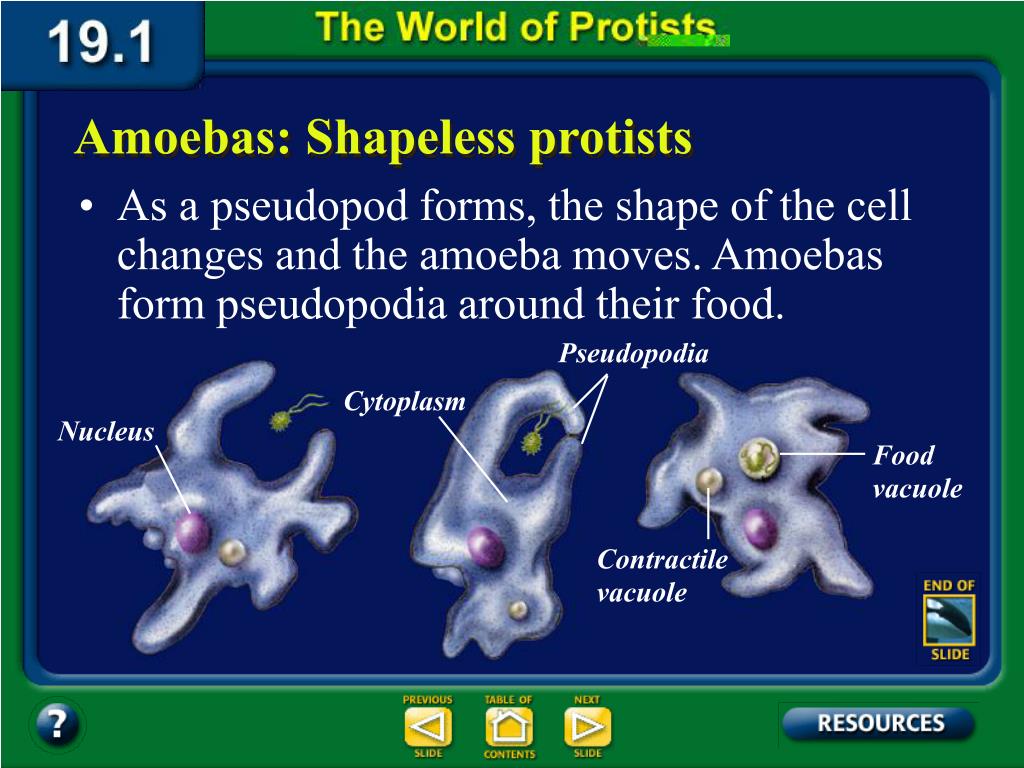 19.1

The World of Protists

Amoebas: Shapeless protists

• As a pseudopod forms, the shape of the cell changes and the amoeba moves. Amoebas form pseudopodia around their food.

Pseudopodia

Cytoplasm

Nucleus

Food vacuole

Contractile vacuole

END OF SLIDE

?

PREVIOUS SLIDE

TABLE OF CONTENTS

NEXT SLIDE

RESOURCES